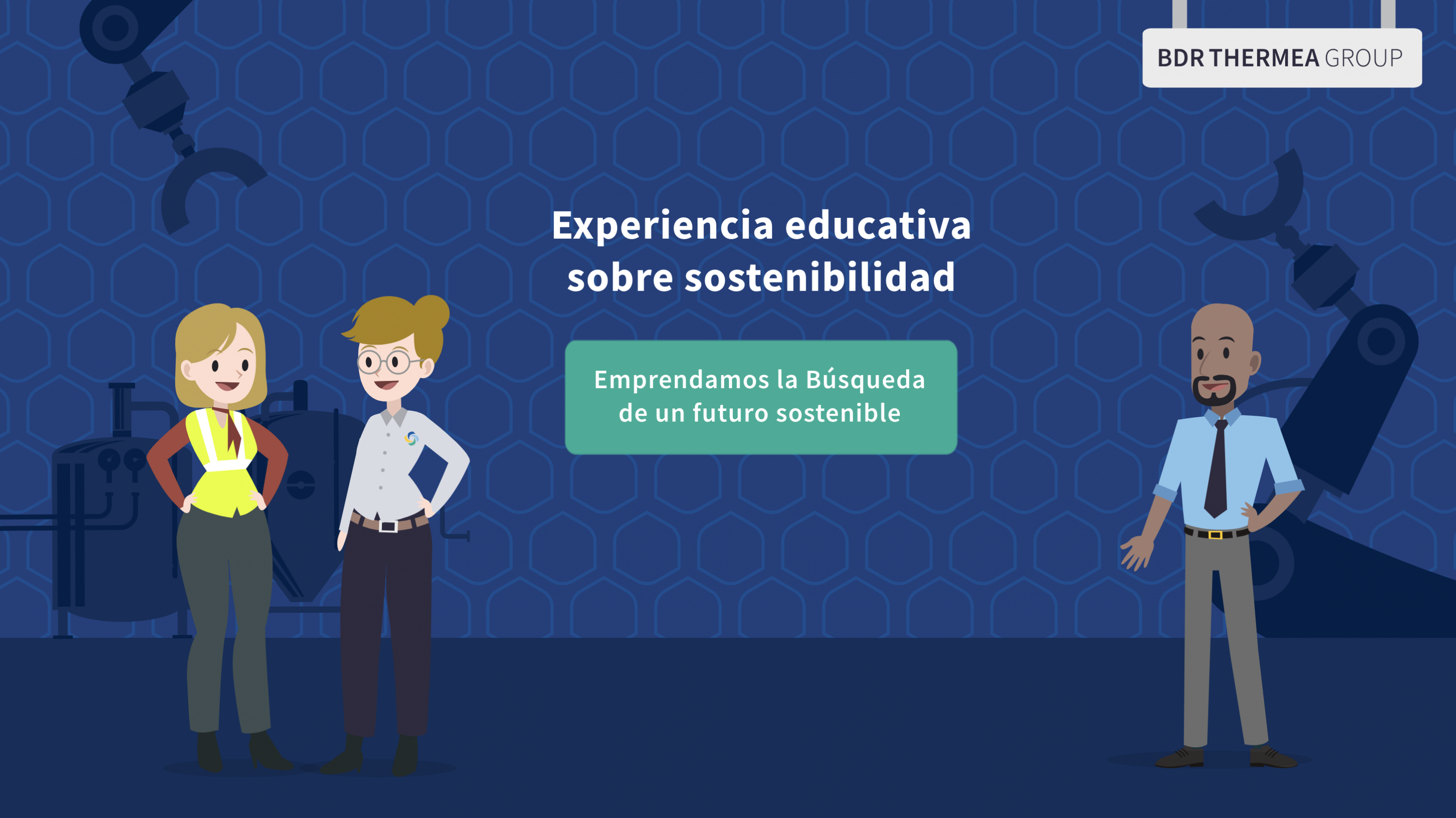 BDR THERMEA GROUP

Experiencia educativa sobre sostenibilidad

Emprendamos la Búsqueda de un futuro sostenible